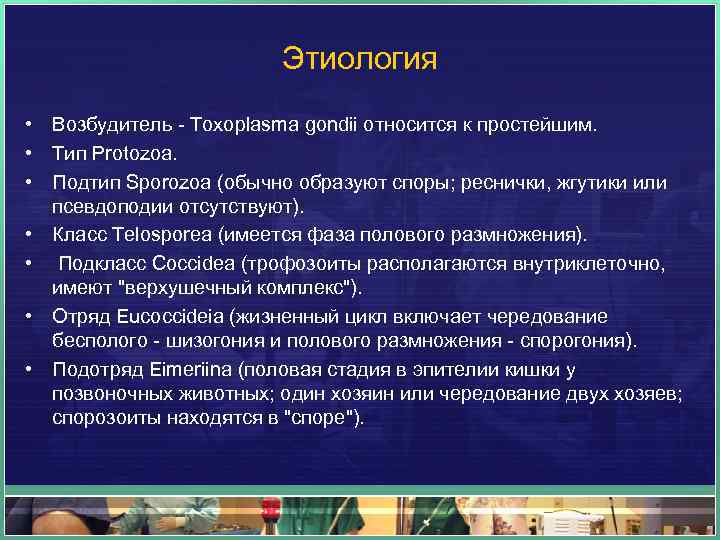 Этиология

• Возбудитель - Toxoplasma gondii относится к простейшим.
• Тип Protozoa.
• Подтип Sporozoa (обычно образуют споры; реснички, жгутики или псевдоподии отсутствуют).
• Класс Telosporea (имеется фаза полового размножения).
• Подкласс Coccidea (трофозоиты располагаются внутриклеточно, имеют "верхушечный комплекс").
• Отряд Eucoccideia (жизненный цикл включает чередование бесполого - шизогония и полового размножения - спорогония).
• Подотряд Eimeriina (половая стадия в эпителии кишки у позвоночных животных; один хозяин или чередование двух хозяев; спорозоиты находятся в "споре").